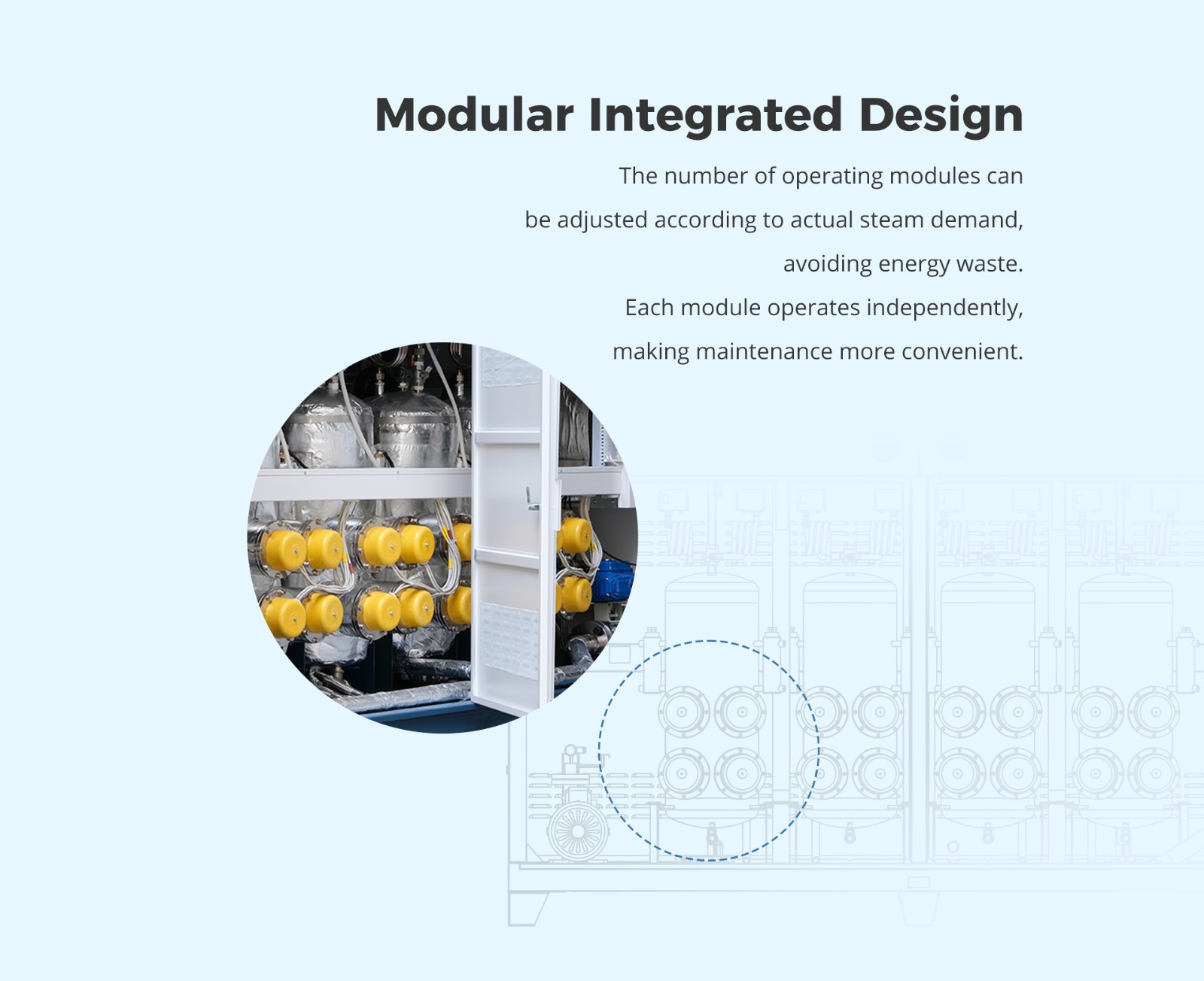 Modular Integrated Design

The number of operating modules can be adjusted according to actual steam demand, avoiding energy waste.
Each module operates independently, making maintenance more convenient.